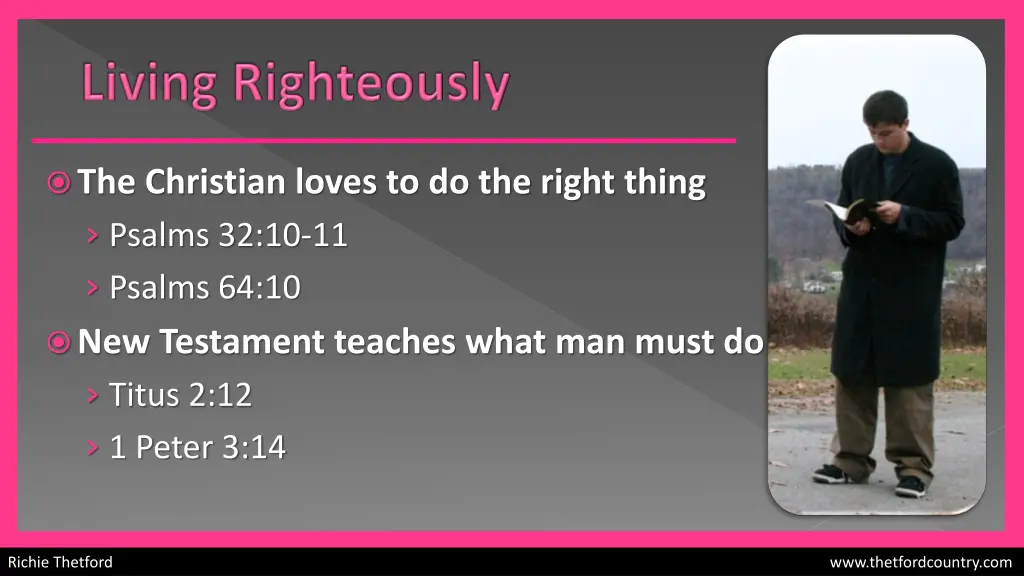 Living Righteously

The Christian loves to do the right thing

Psalms 32:10-11

Psalms 64:10

New Testament teaches what man must do

Titus 2:12

1 Peter 3:14

Richie Thetford

www.thetfordcountry.com